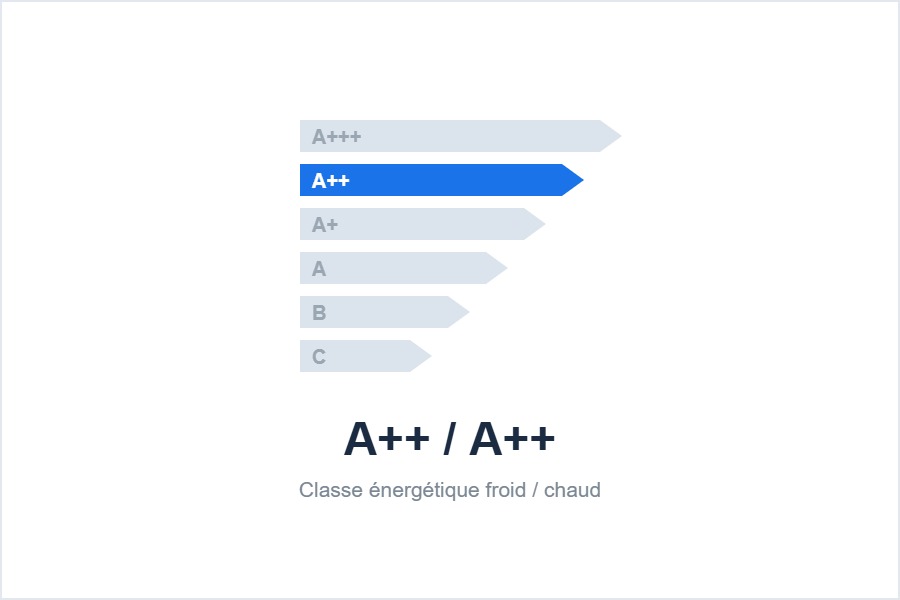 A+++
A++
A+
A
B
C

A++ / A++

Classe énergétique froid / chaud